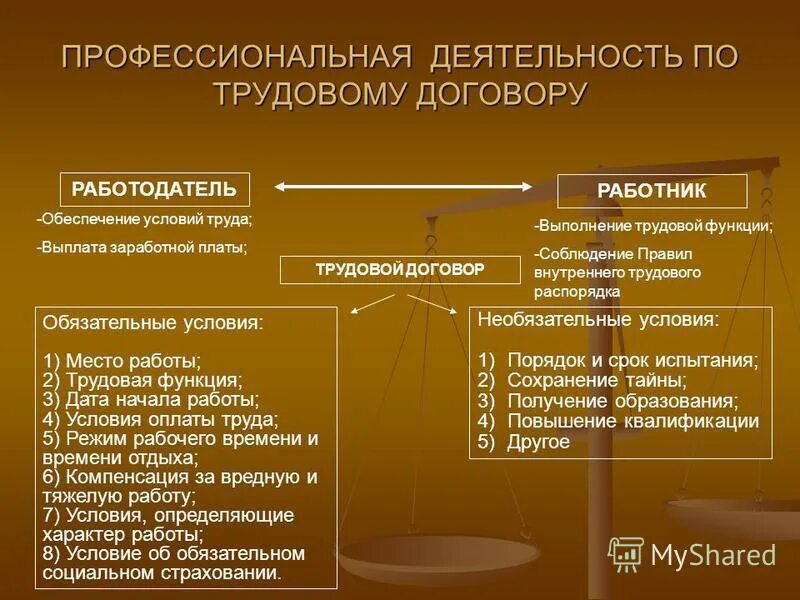 ПРОФЕССИОНАЛЬНАЯ ДЕЯТЕЛЬНОСТЬ ПО ТРУДОВОМУ ДОГОВОРУ

РАБОТОДАТЕЛЬ

-Обеспечение условий труда;

-Выплата заработной платы;

РАБОТНИК

-Выполнение трудовой функции;

-Соблюдение Правил внутреннего трудового распорядка

ТРУДОВОЙ ДОГОВОР

Обязательные условия:

1) Место работы;
2) Трудовая функция;
3) Дата начала работы;
4) Условия оплаты труда;
5) Режим рабочего времени и времени отдыха;
6) Компенсация за вредную и тяжелую работу;
7) Условия, определяющие характер работы;
8) Условие об обязательном социальном страховании.

Необязательные условия:

1) Порядок и срок испытания;
2) Сохранение тайны;
3) Получение образования;
4) Повышение квалификации
5) Другое

MyShared